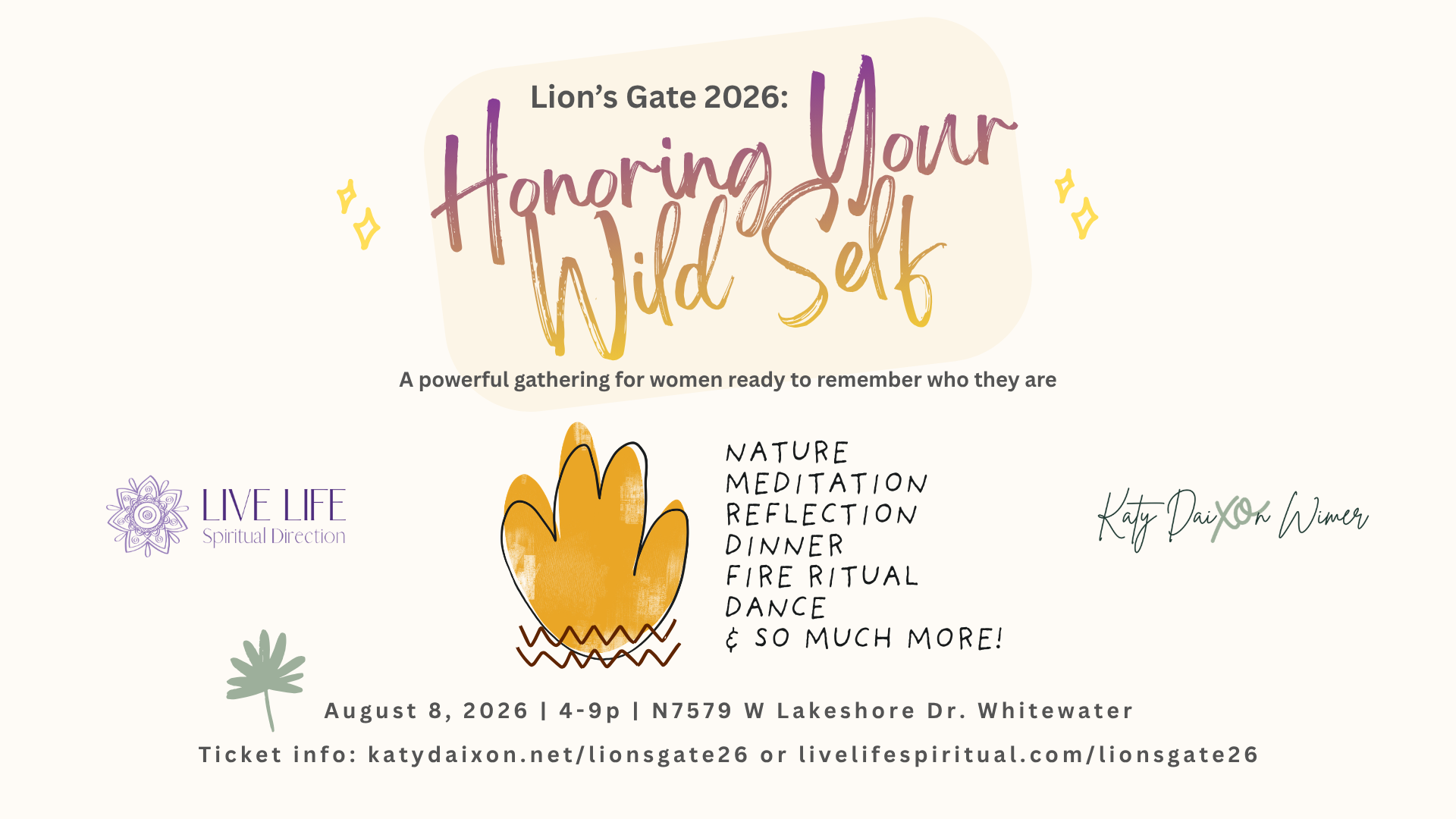 Lion's Gate 2026:
Honoring Your Wild Self

A powerful gathering for women ready to remember who they are

LIVE LIFE
Spiritual Direction

NATURE
MEDITATION
REFLECTION
DINNER
FIRE RITUAL
DANCE
& SO MUCH MORE!

Katy DaiXOn Wimer

August 8, 2026 | 4-9p | N7579 W Lakeshore Dr. Whitewater

Ticket info: katydaixon.net/lionsgate26 or livelifespiritual.com/lionsgate26